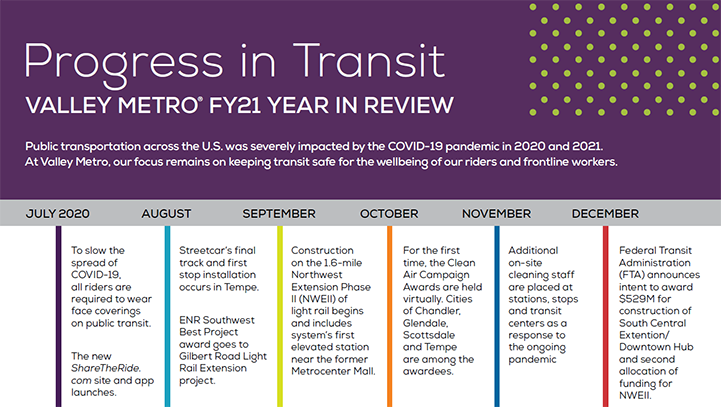 Progress in Transit

VALLEY METRO® FY21 YEAR IN REVIEW

Public transportation across the U.S. was severely impacted by the COVID-19 pandemic in 2020 and 2021. At Valley Metro, our focus remains on keeping transit safe for the wellbeing of our riders and frontline workers.

JULY 2020

To slow the spread of COVID-19, all riders are required to wear face coverings on public transit.

The new ShareTheRide.com site and app launches.

AUGUST

Streetcar's final track and first stop installation occurs in Tempe.

ENR Southwest Best Project award goes to Gilbert Road Light Rail Extension project.

SEPTEMBER

Construction on the 1.6-mile Northwest Extension Phase II (NWEII) of light rail begins and includes system's first elevated station near the former Metrocenter Mall.

OCTOBER

For the first time, the Clean Air Campaign Awards are held virtually. Cities of Chandler, Glendale, Scottsdale and Tempe are among the awardees.

NOVEMBER

Additional on-site cleaning staff are placed at stations, stops and transit centers as a response to the ongoing pandemic

DECEMBER

Federal Transit Administration (FTA) announces intent to award $529M for construction of South Central Extention/ Downtown Hub and second allocation of funding for NWEII.